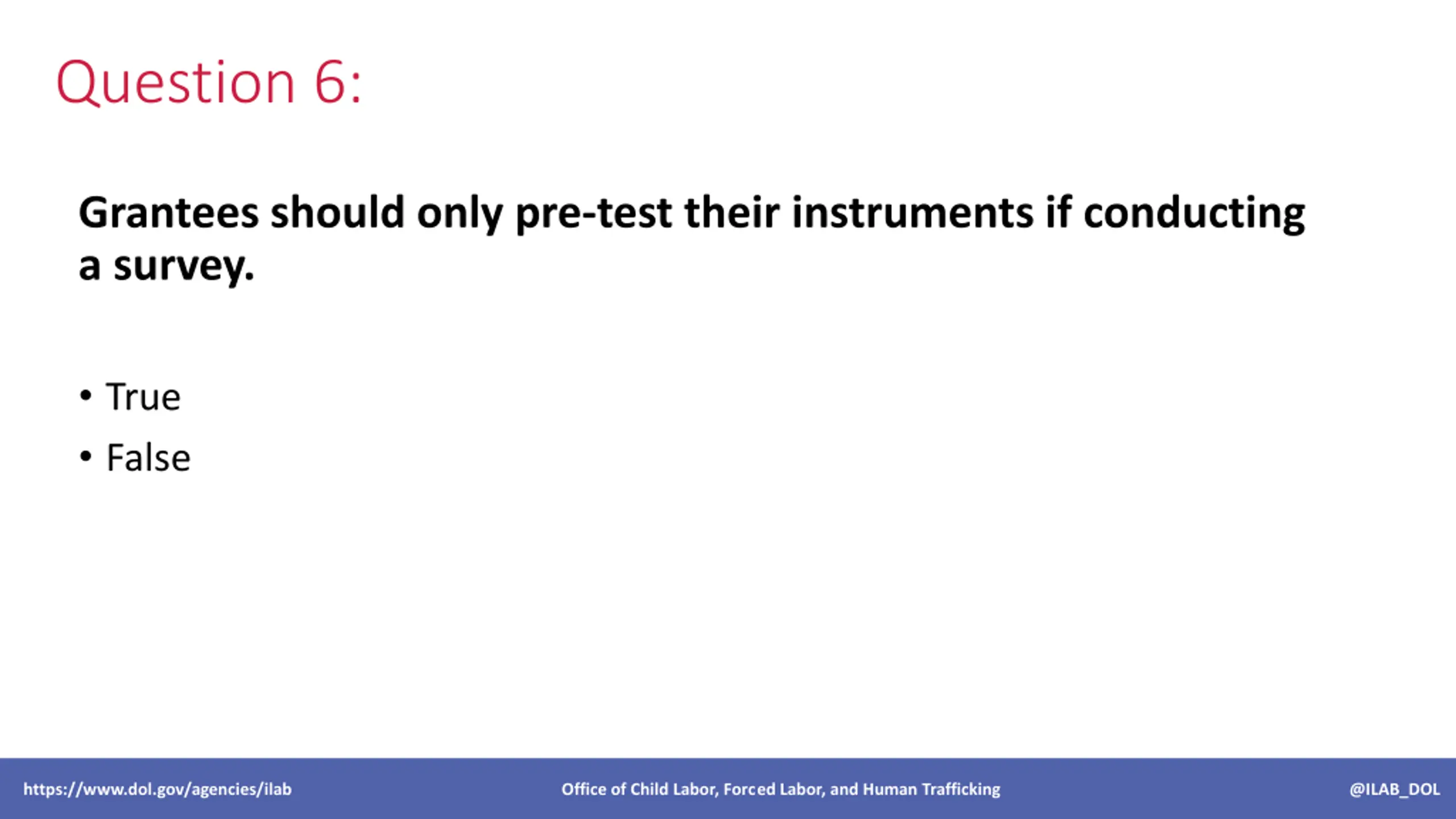 Question 6:

Grantees should only pre-test their instruments if conducting a survey.

• True
• False

https://www.dol.gov/agencies/ilab Office of Child Labor, Forced Labor, and Human Trafficking @ILAB_DOL